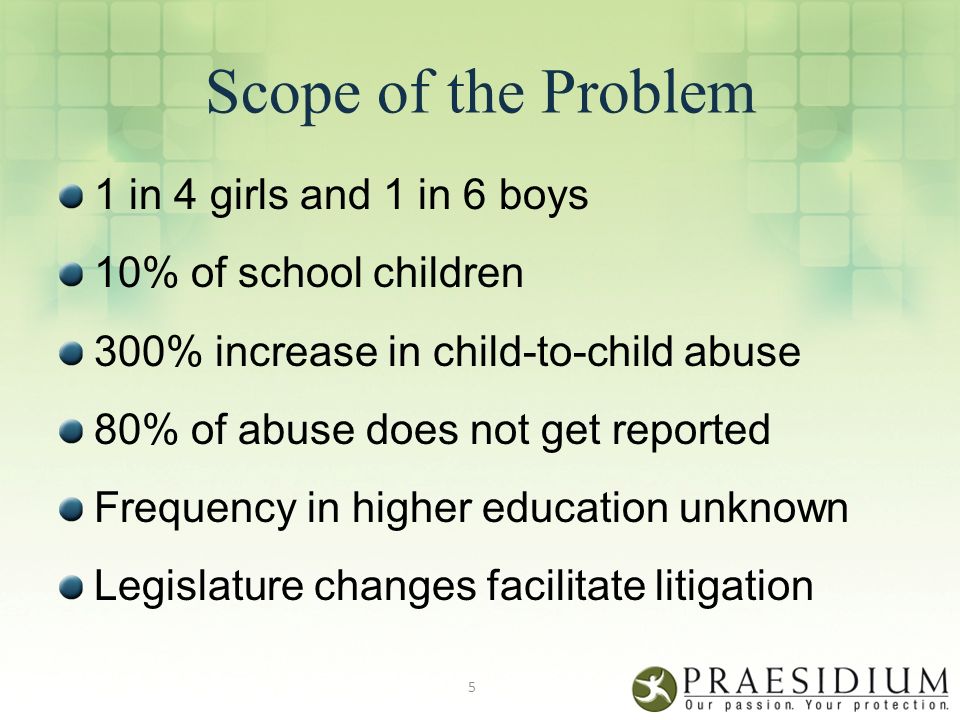 Scope of the Problem

1 in 4 girls and 1 in 6 boys

10% of school children

300% increase in child-to-child abuse

80% of abuse does not get reported

Frequency in higher education unknown

Legislature changes facilitate litigation

5

PRAESIDIUM
Our passion. Your protection.